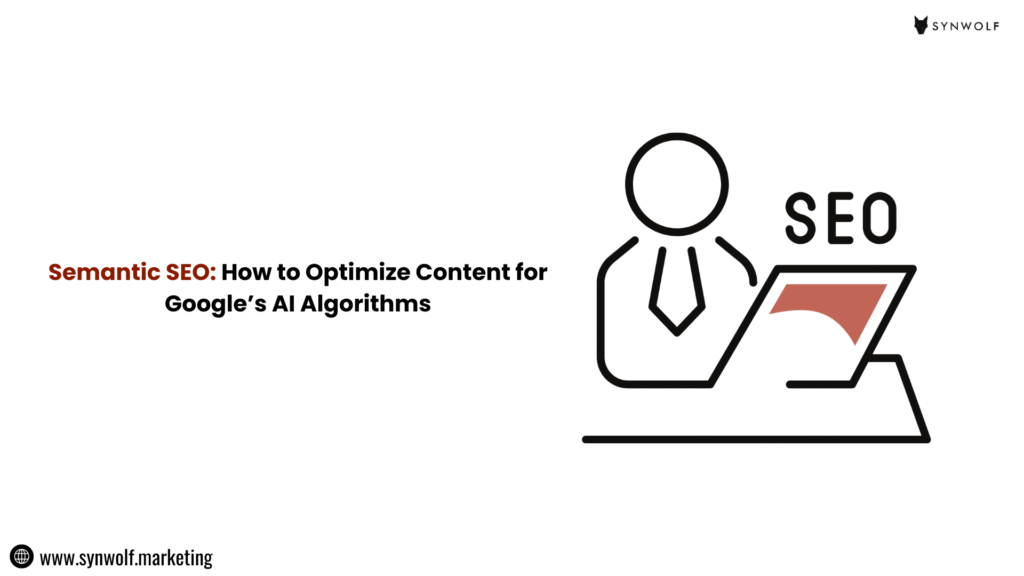 SYNWOLF

Semantic SEO: How to Optimize Content for Google's AI Algorithms

SEO

www.synwolf.marketing